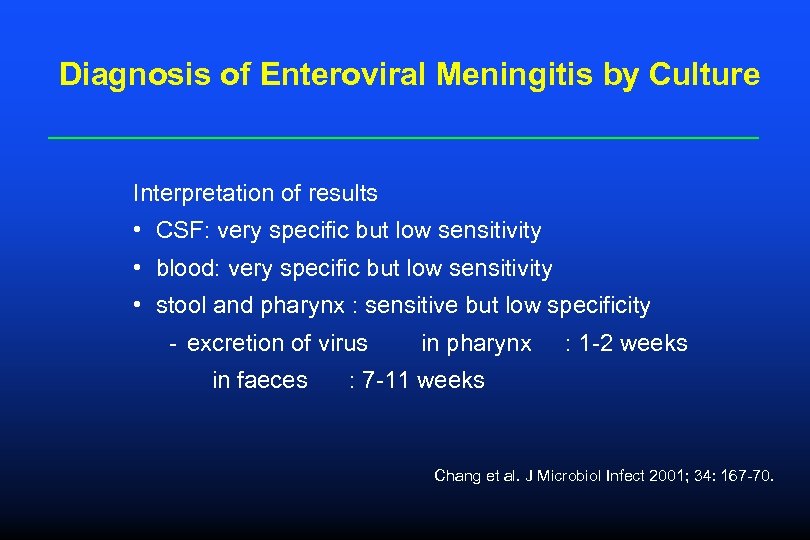 Diagnosis of Enteroviral Meningitis by Culture

Interpretation of results

• CSF: very specific but low sensitivity

• blood: very specific but low sensitivity

• stool and pharynx : sensitive but low specificity

- excretion of virus in pharynx : 1-2 weeks

in faeces : 7-11 weeks

Chang et al. J Microbiol Infect 2001; 34: 167-70.